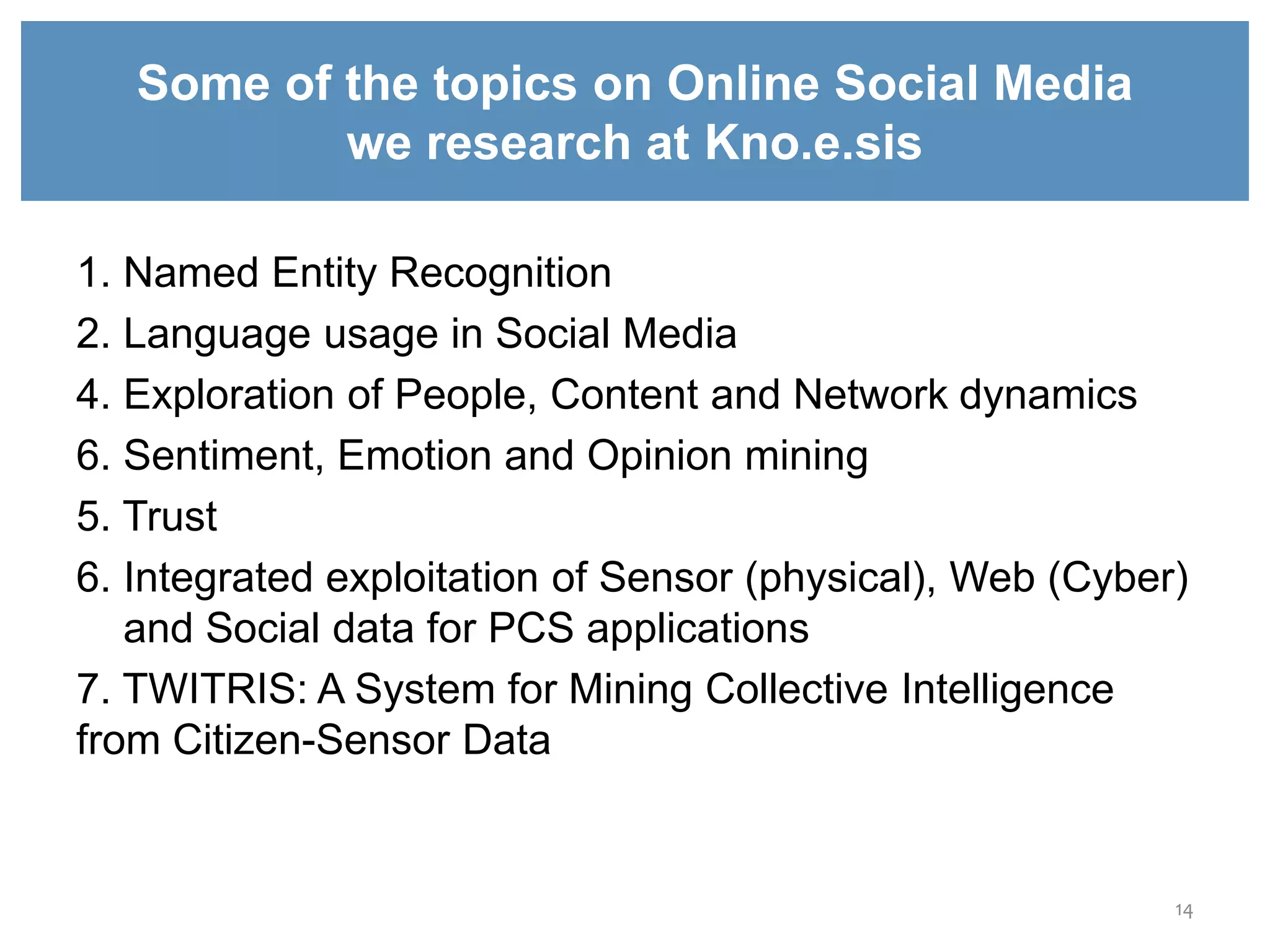 Some of the topics on Online Social Media we research at Kno.e.sis

1. Named Entity Recognition
2. Language usage in Social Media
4. Exploration of People, Content and Network dynamics
6. Sentiment, Emotion and Opinion mining
5. Trust
6. Integrated exploitation of Sensor (physical), Web (Cyber) and Social data for PCS applications
7. TWITRIS: A System for Mining Collective Intelligence from Citizen-Sensor Data

14